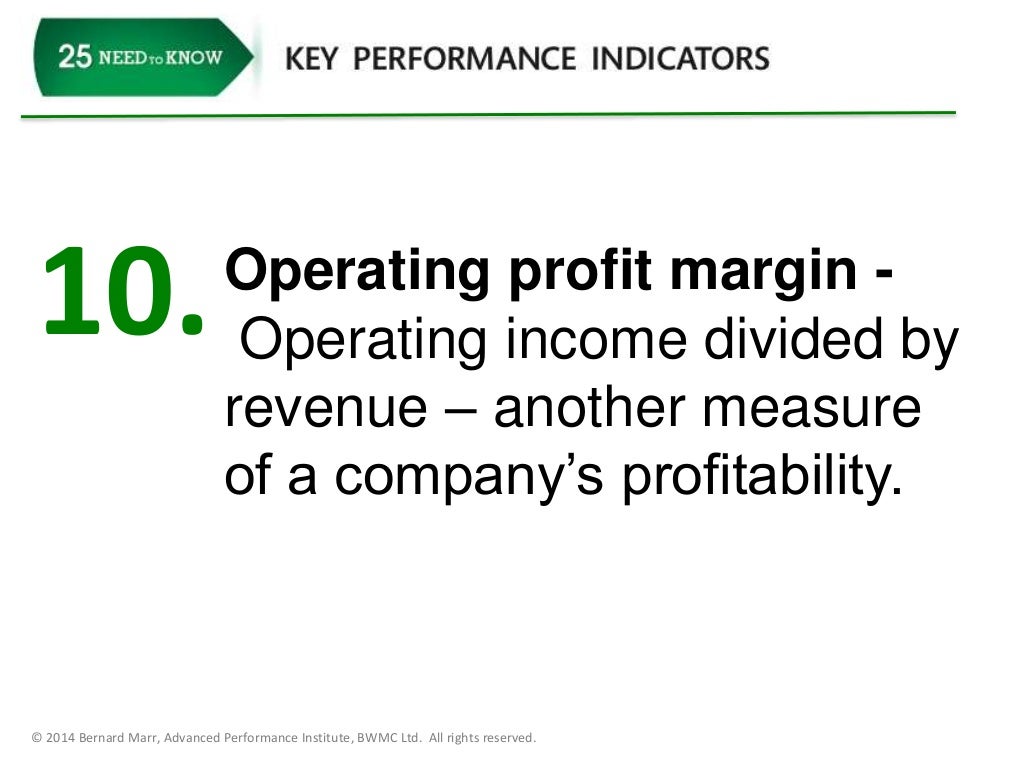 25 NEED TO KNOW KEY PERFORMANCE INDICATORS

10. Operating profit margin - Operating income divided by revenue – another measure of a company’s profitability.

© 2014 Bernard Marr, Advanced Performance Institute, BWMC Ltd. All rights reserved.